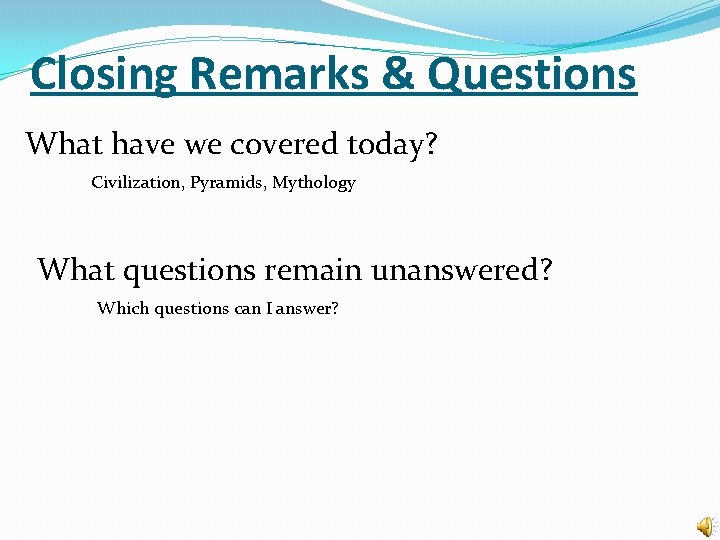 Closing Remarks & Questions

What have we covered today?

Civilization, Pyramids, Mythology

What questions remain unanswered?

Which questions can I answer?